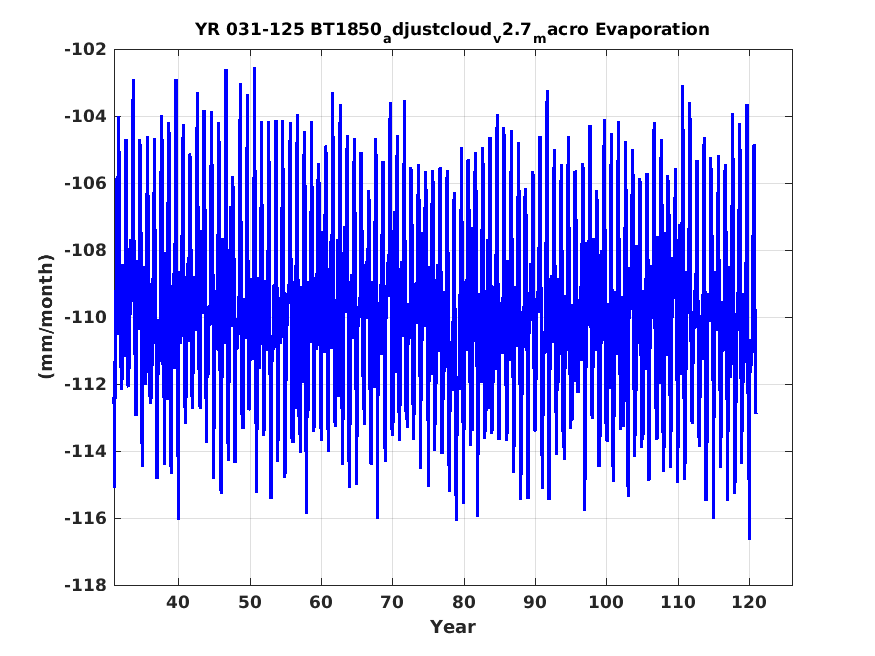 YR 031-125 BT1850$_a$djustcloud$_v$2.7$_m$acro Evaporation

-102
-104
-106
-108
-110
-112
-114
-116
-118

(mm/month)

40
50
60
70
80
90
100
110
120

Year